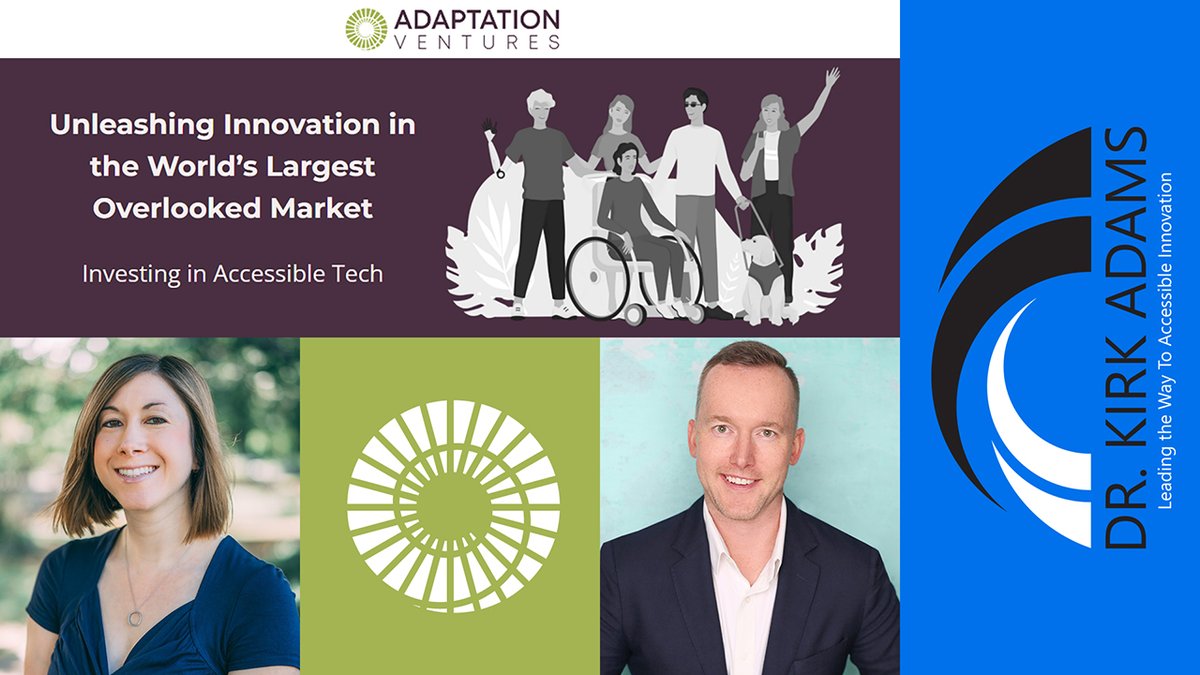 ADAPTATION
VENTURES

Unleashing Innovation in the World's Largest Overlooked Market

Investing in Accessible Tech

DR. KIRK ADAMS
Leading the Way To Accessible Innovation